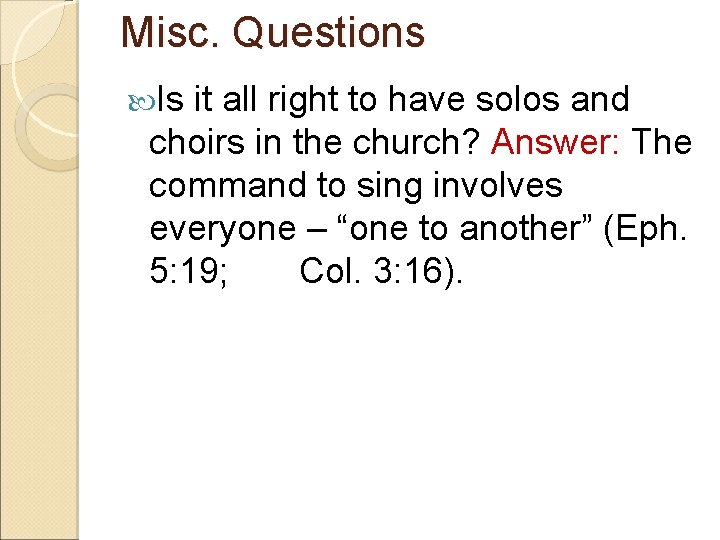 Misc. Questions

Is it all right to have solos and choirs in the church? Answer: The command to sing involves everyone – “one to another” (Eph. 5:19; Col. 3:16).